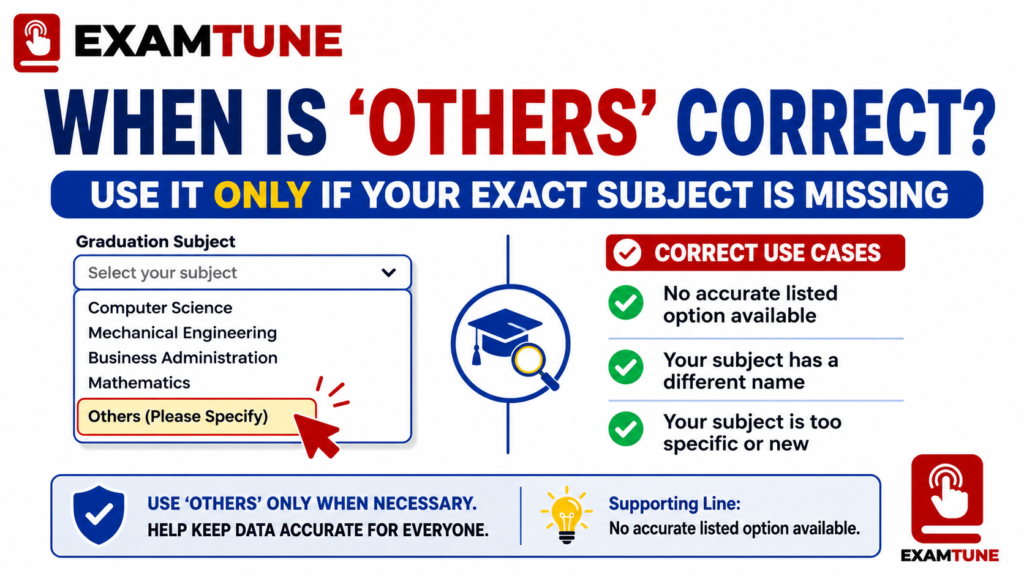 EXAMTUNE

WHEN IS 'OTHERS' CORRECT?

USE IT ONLY IF YOUR EXACT SUBJECT IS MISSING

Graduation Subject

Select your subject

Computer Science
Mechanical Engineering
Business Administration
Mathematics
Others (Please Specify)

CORRECT USE CASES

No accurate listed option available

Your subject has a different name

Your subject is too specific or new

USE 'OTHERS' ONLY WHEN NECESSARY.
HELP KEEP DATA ACCURATE FOR EVERYONE.

Supporting Line:
No accurate listed option available.

EXAMTUNE